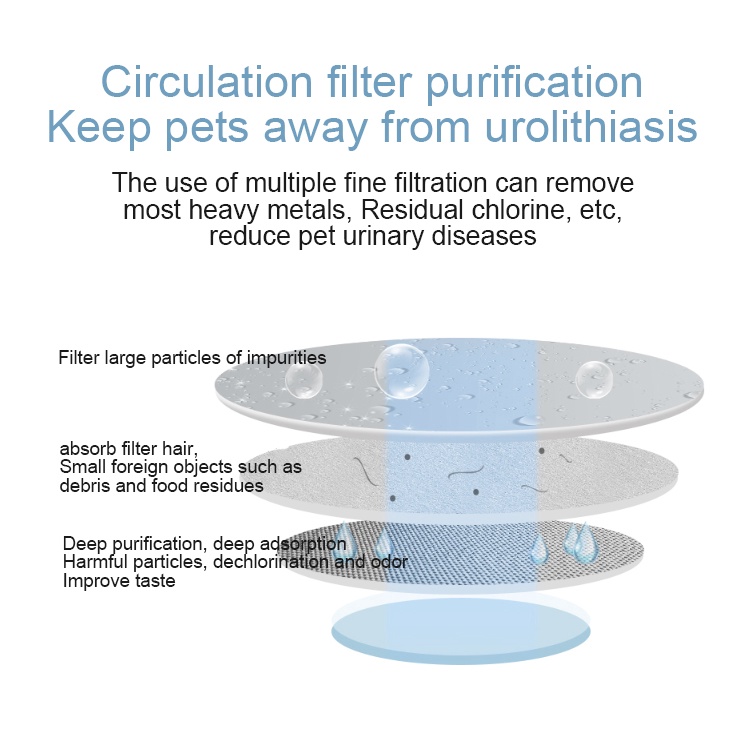 Circulation filter purification
Keep pets away from urolithiasis

The use of multiple fine filtration can remove most heavy metals, Residual chlorine, etc, reduce pet urinary diseases

Filter large particles of impurities

absorb filter hair,
Small foreign objects such as debris and food residues

Deep purification, deep adsorption
Harmful particles, dechlorination and odor
Improve taste